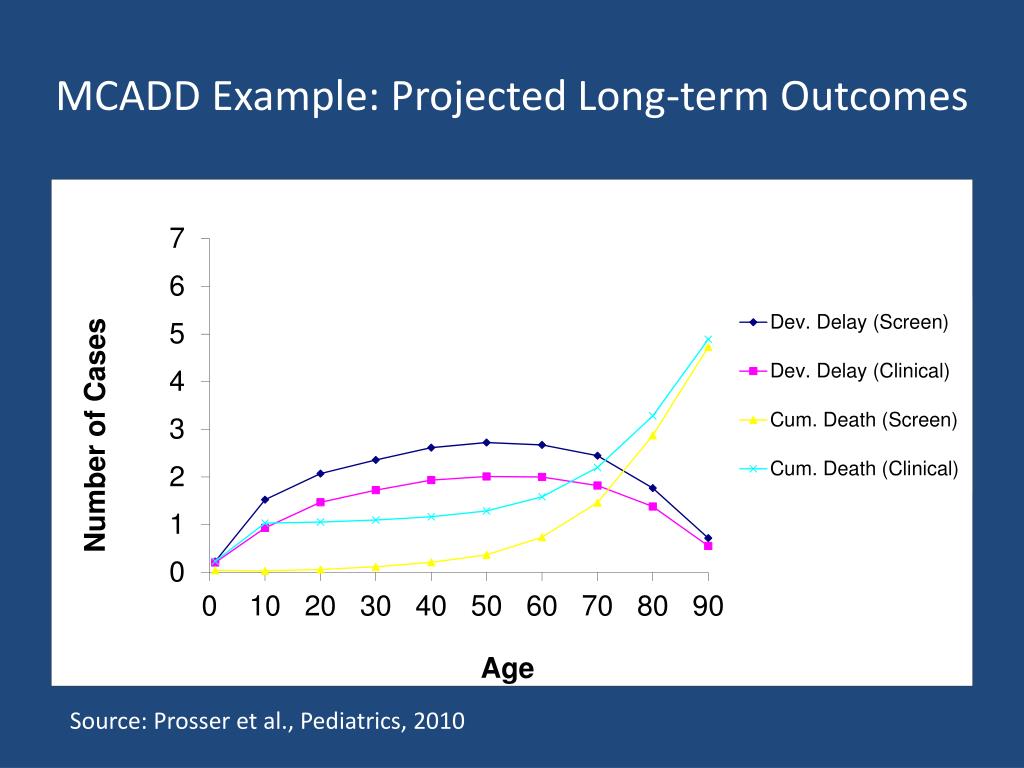 MCADD Example: Projected Long-term Outcomes

Number of Cases

7
6
5
4
3
2
1
0

0 10 20 30 40 50 60 70 80 90

Age

Dev. Delay (Screen)
Dev. Delay (Clinical)
Cum. Death (Screen)
Cum. Death (Clinical)

Source: Prosser et al., Pediatrics, 2010